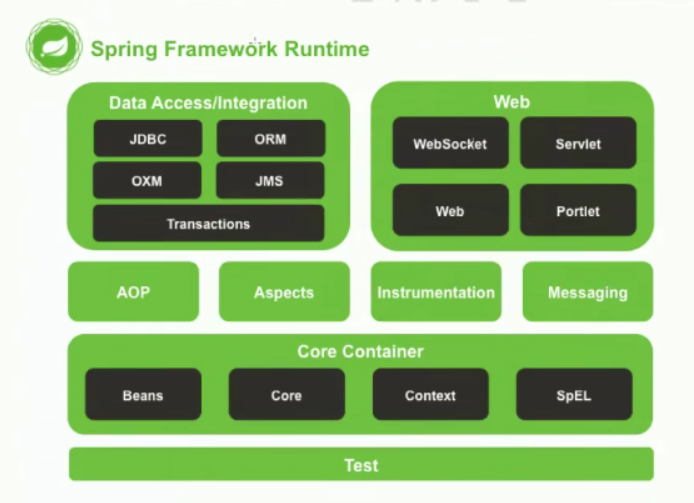 Spring Framework Runtime

Data Access/Integration

JDBC

ORM

OXM

JMS

Transactions

Web

WebSocket

Servlet

Web

Portlet

AOP

Aspects

Instrumentation

Messaging

Core Container

Beans

Core

Context

SpEL

Test